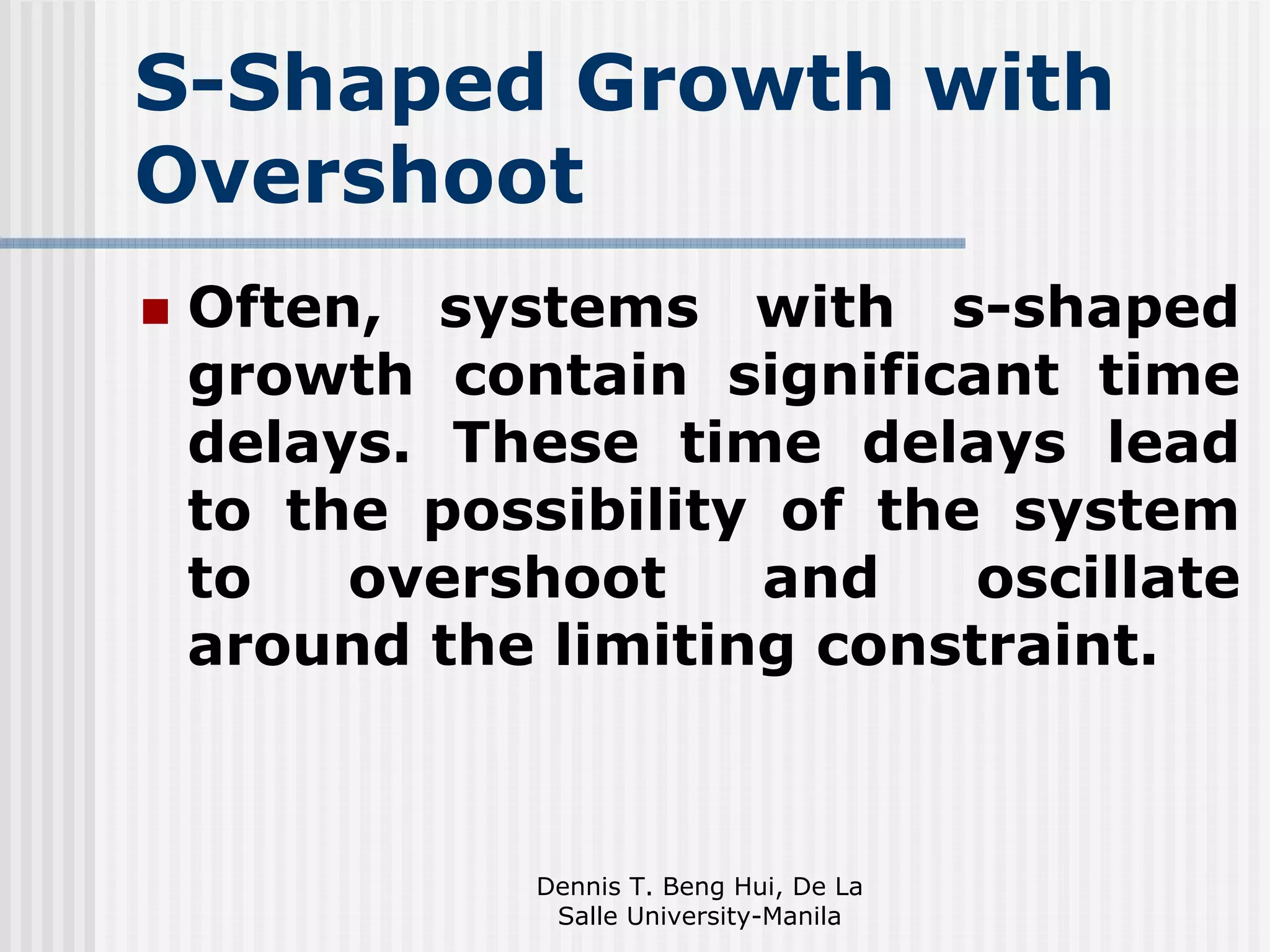 S-Shaped Growth with Overshoot

Often, systems with s-shaped growth contain significant time delays. These time delays lead to the possibility of the system to overshoot and oscillate around the limiting constraint.

Dennis T. Beng Hui, De La Salle University-Manila